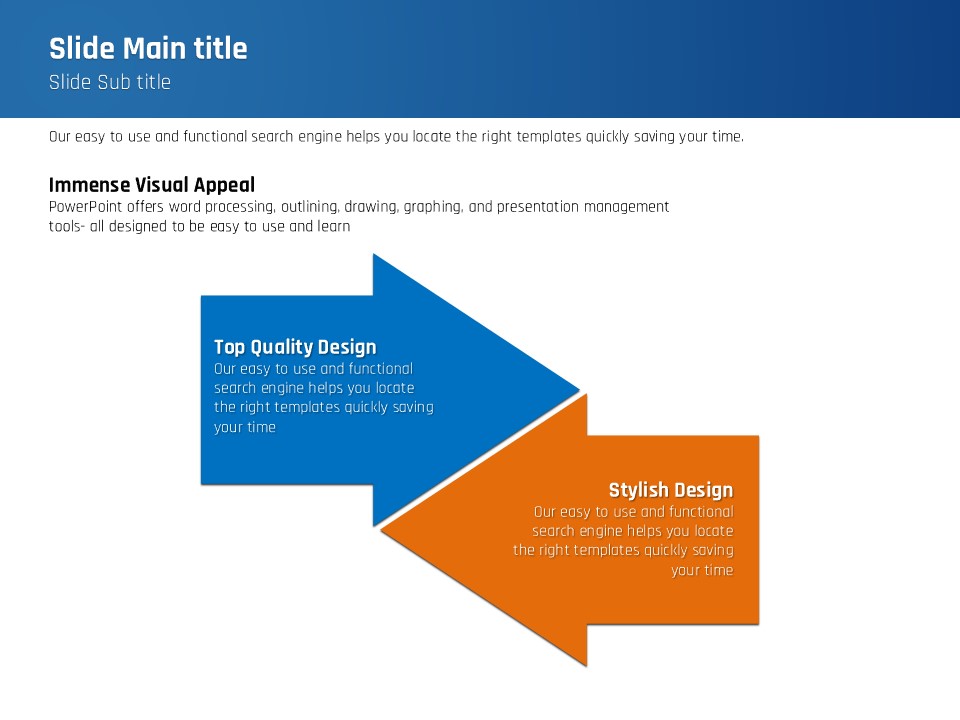 Slide Main title
Slide Sub title

Our easy to use and functional search engine helps you locate the right templates quickly saving your time.

Immense Visual Appeal
PowerPoint offers word processing, outlining, drawing, graphing, and presentation management tools- all designed to be easy to use and learn

Top Quality Design
Our easy to use and functional search engine helps you locate the right templates quickly saving your time

Stylish Design
Our easy to use and functional search engine helps you locate the right templates quickly saving your time